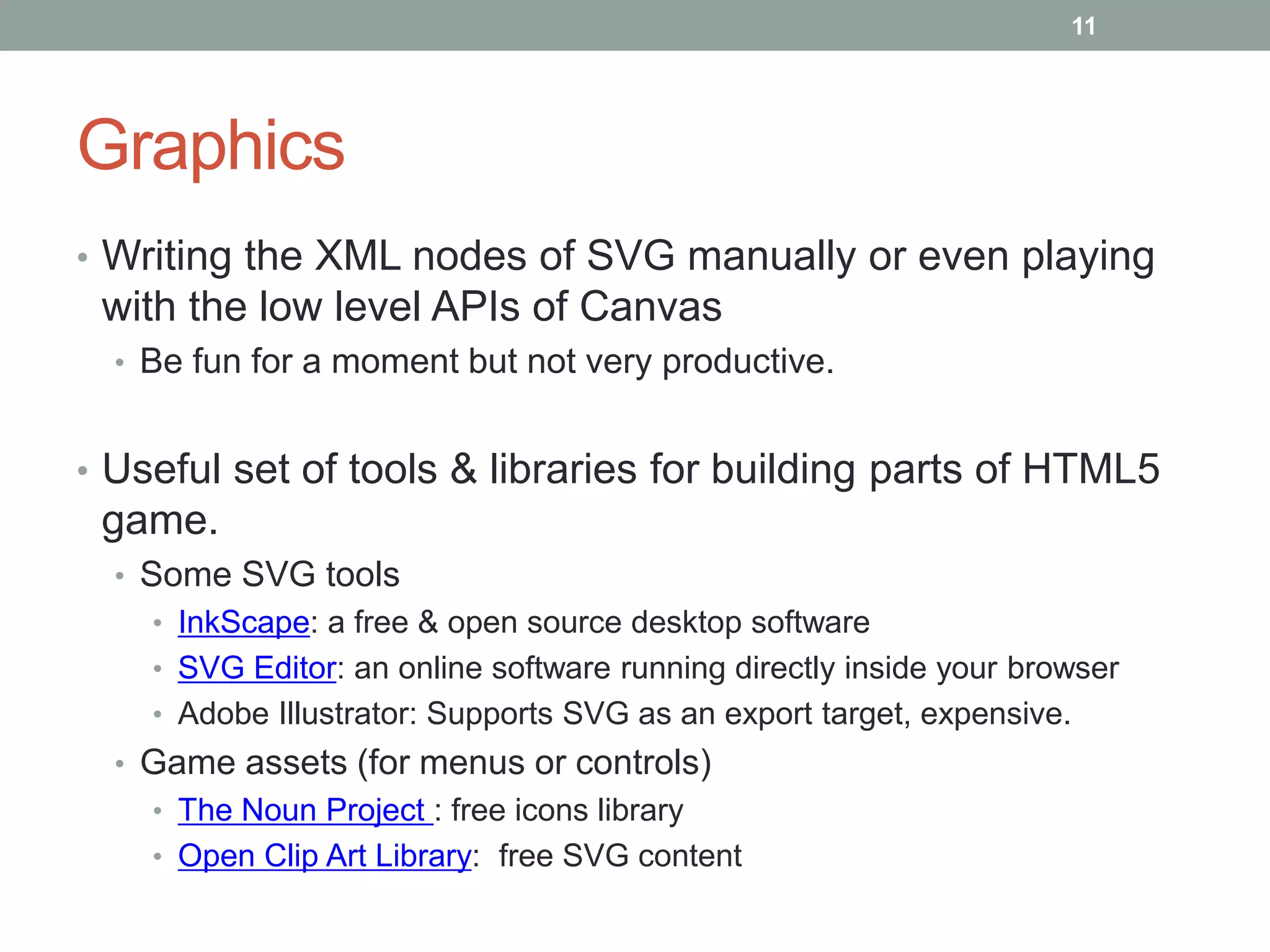 11

Graphics

• Writing the XML nodes of SVG manually or even playing with the low level APIs of Canvas
  • Be fun for a moment but not very productive.

• Useful set of tools & libraries for building parts of HTML5 game.
  • Some SVG tools
    • InkScape: a free & open source desktop software
    • SVG Editor: an online software running directly inside your browser
    • Adobe Illustrator: Supports SVG as an export target, expensive.
  • Game assets (for menus or controls)
    • The Noun Project : free icons library
    • Open Clip Art Library: free SVG content